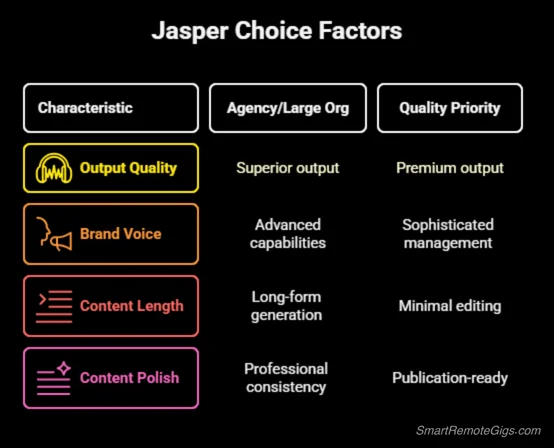 Jasper Choice Factors

| Characteristic | Agency/Large Org | Quality Priority |
|---|---|---|
| Output Quality | Superior output | Premium output |
| Brand Voice | Advanced capabilities | Sophisticated management |
| Content Length | Long-form generation | Minimal editing |
| Content Polish | Professional consistency | Publication-ready |

SmartRemoteGigs.com